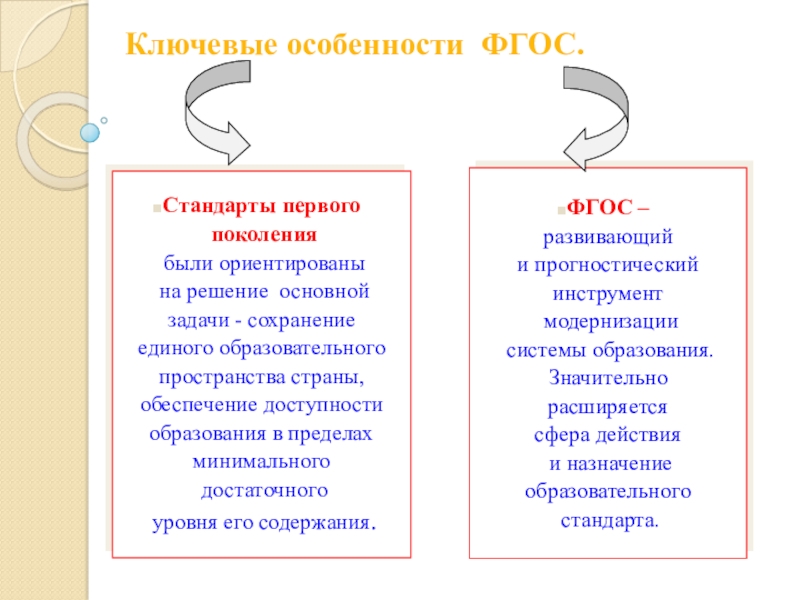 Ключевые особенности ФГОС.

Стандарты первого поколения были ориентированы на решение основной задачи - сохранение единого образовательного пространства страны, обеспечение доступности образования в пределах минимального достаточного уровня его содержания.

ФГОС – развивающий и прогностический инструмент модернизации системы образования. Значительно расширяется сфера действия и назначение образовательного стандарта.